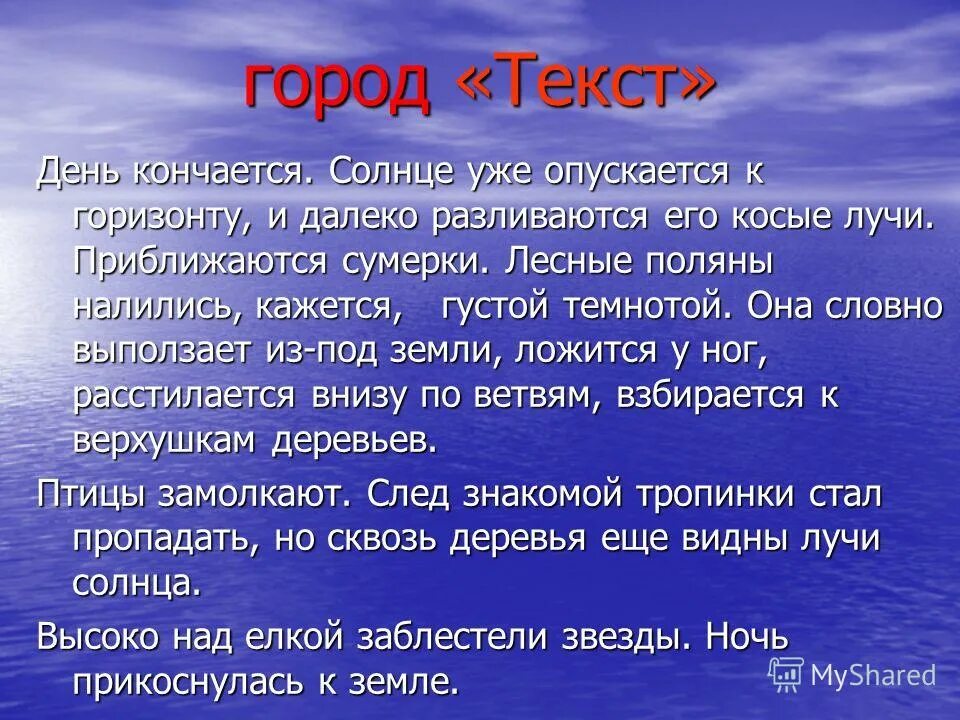 город «Текст»

День кончается. Солнце уже опускается к горизонту, и далеко разливаются его косые лучи. Приближаются сумерки. Лесные поляны налились, кажется, густой темнотой. Она словно выползает из-под земли, ложится у ног, расстилается внизу по ветвям, взбирается к верхушкам деревьев.

Птицы замолкают. След знакомой тропинки стал пропадать, но сквозь деревья еще видны лучи солнца.

Высоко над елкой заблестели звезды. Ночь прикоснулась к земле.

MyShared